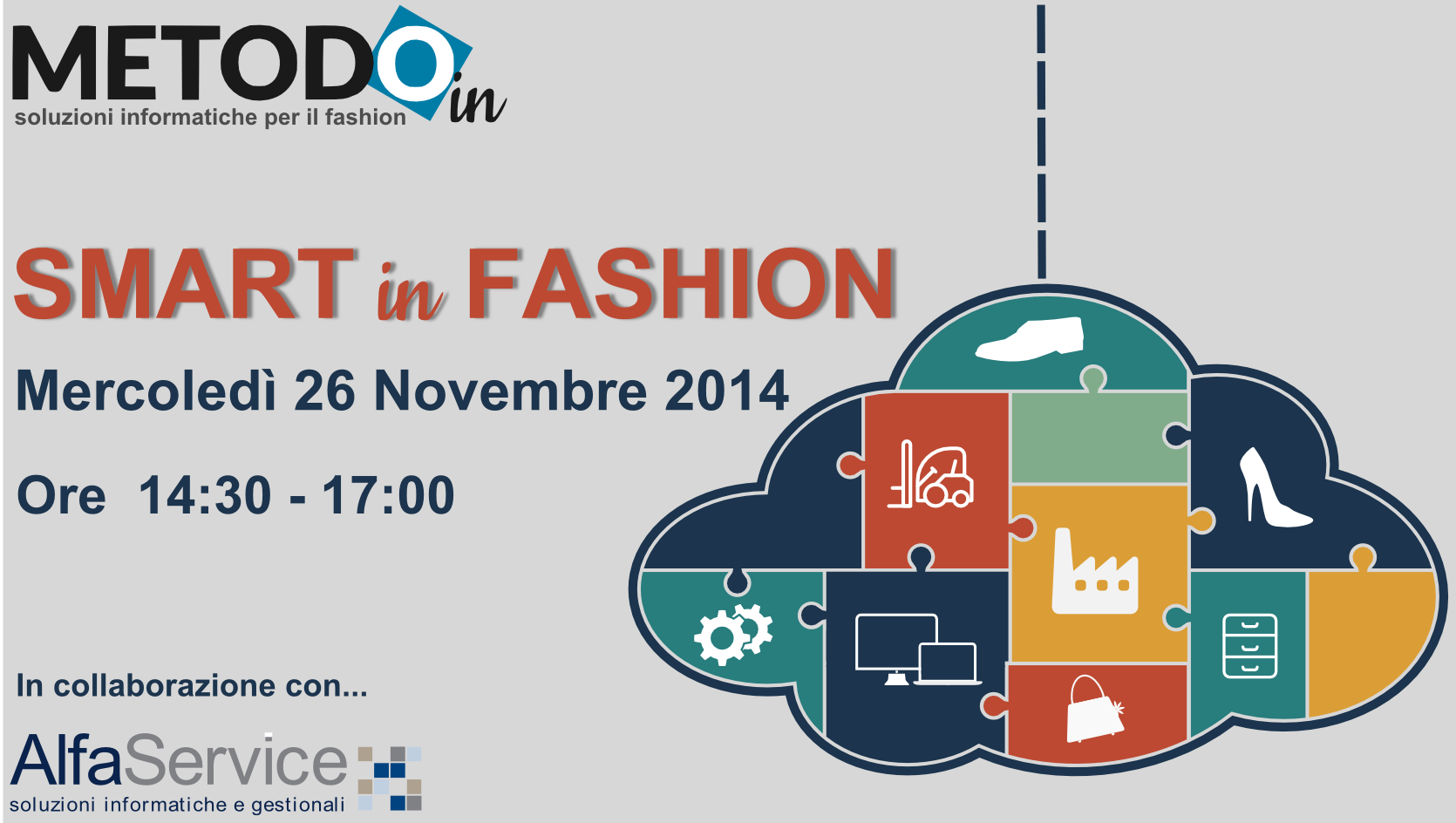 METODO in
soluzioni informatiche per il fashion

SMART in FASHION

Mercoledì 26 Novembre 2014

Ore 14:30 - 17:00

In collaborazione con...

AlfaService
soluzioni informatiche e gestionali